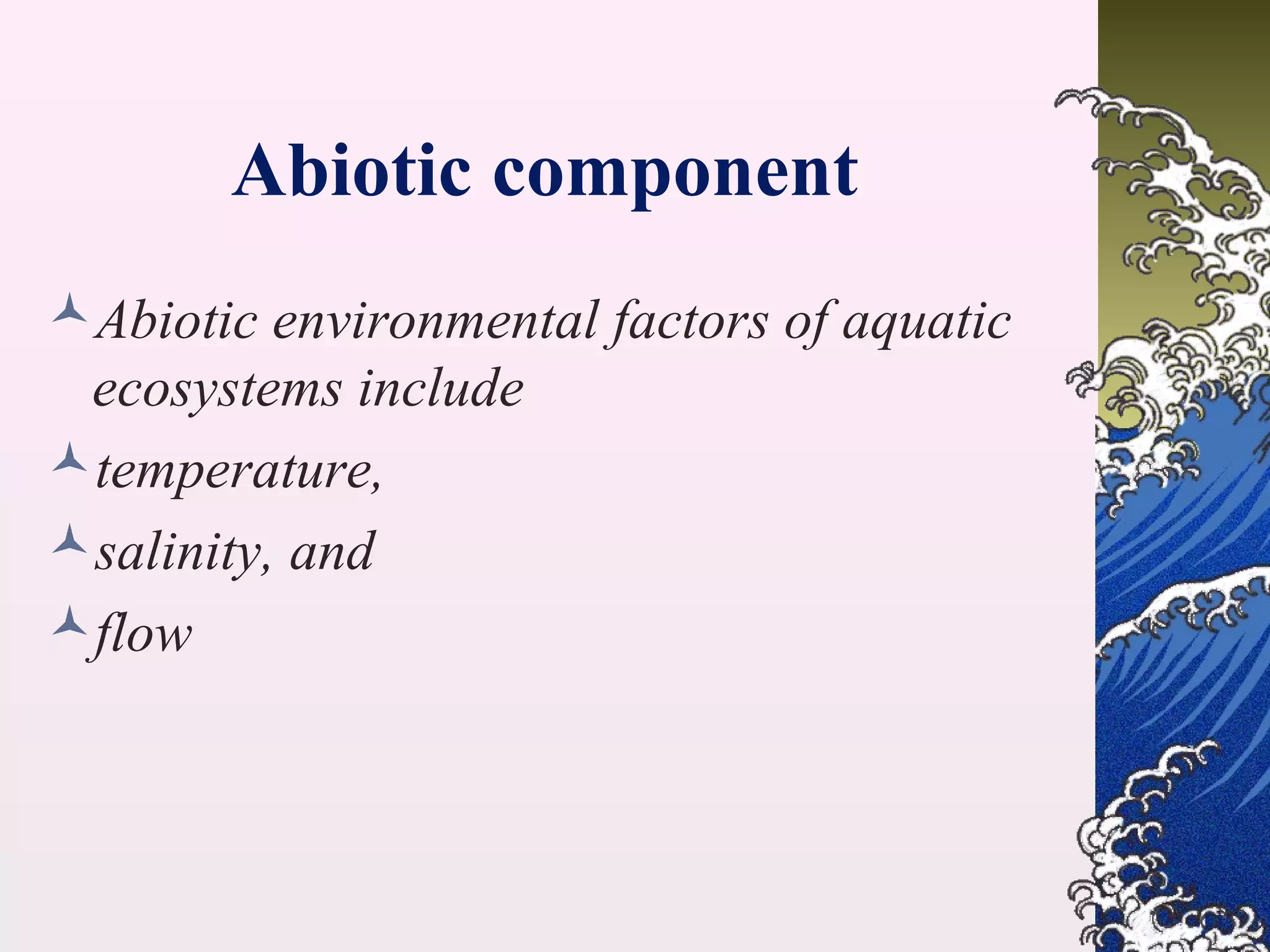 Abiotic component

Abiotic environmental factors of aquatic ecosystems include

temperature,

salinity, and

flow